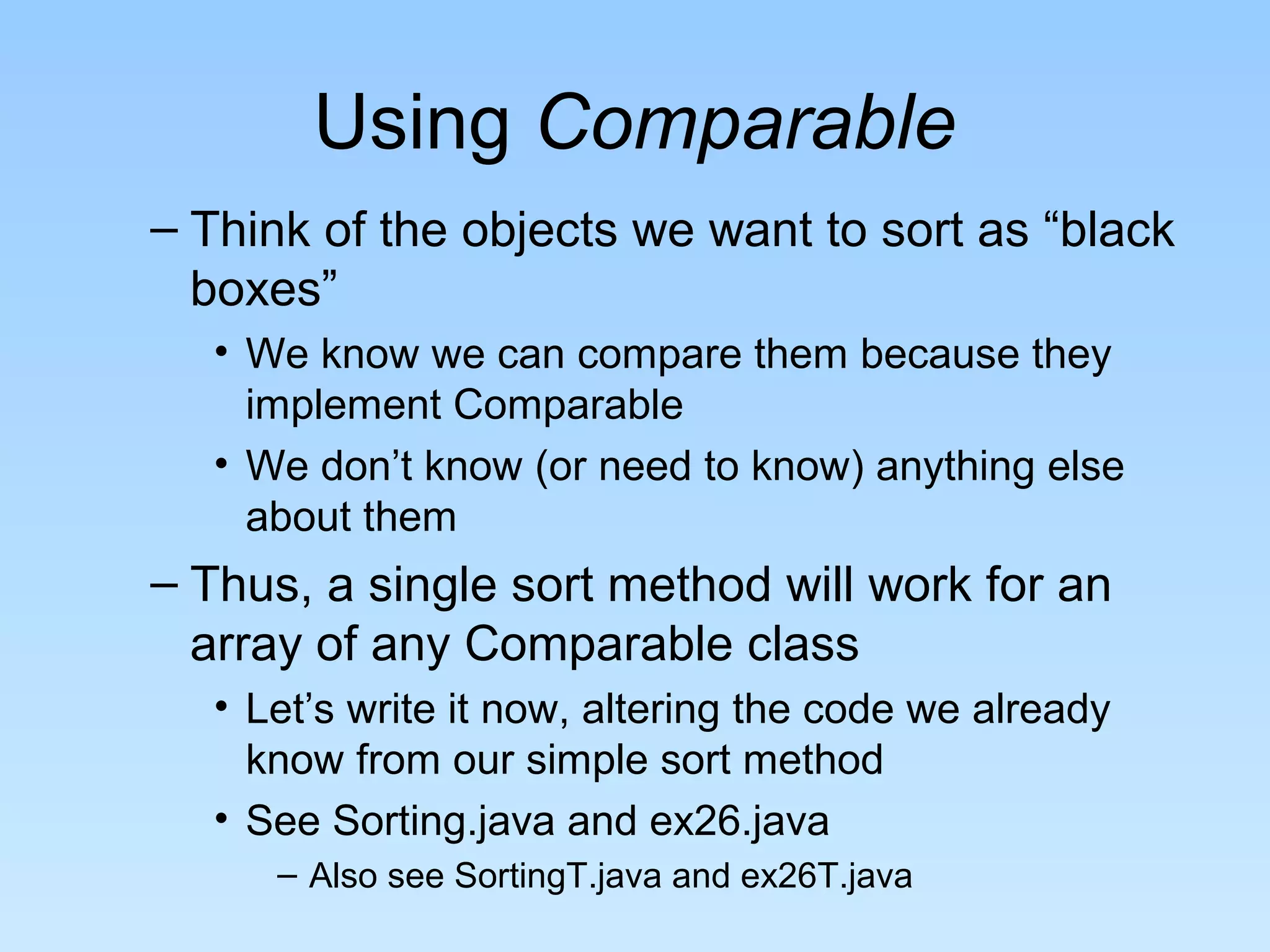 Using Comparable

– Think of the objects we want to sort as “black boxes”

• We know we can compare them because they implement Comparable

• We don’t know (or need to know) anything else about them

– Thus, a single sort method will work for an array of any Comparable class

• Let’s write it now, altering the code we already know from our simple sort method

• See Sorting.java and ex26.java

– Also see SortingT.java and ex26T.java